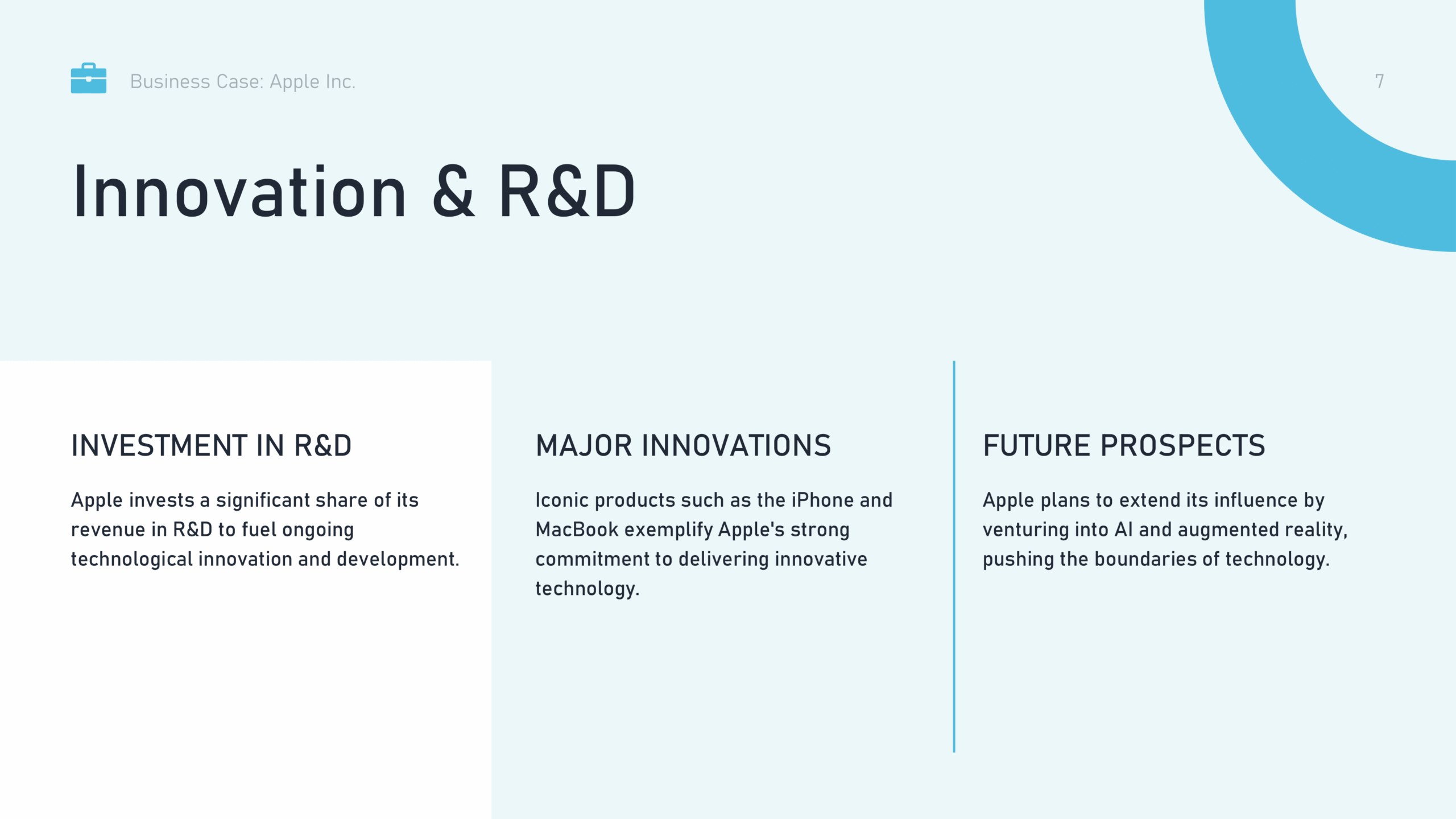 Business Case: Apple Inc.

7

Innovation & R&D

INVESTMENT IN R&D

Apple invests a significant share of its revenue in R&D to fuel ongoing technological innovation and development.

MAJOR INNOVATIONS

Iconic products such as the iPhone and MacBook exemplify Apple's strong commitment to delivering innovative technology.

FUTURE PROSPECTS

Apple plans to extend its influence by venturing into AI and augmented reality, pushing the boundaries of technology.